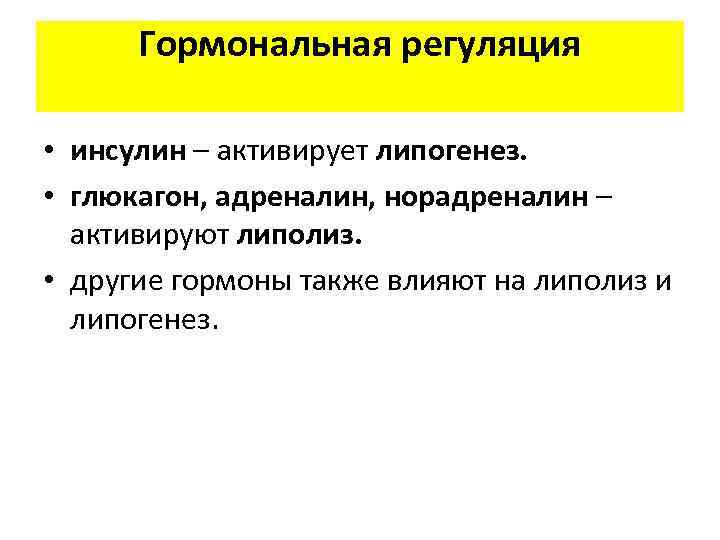 Гормональная регуляция

• инсулин – активирует липогенез.
• глюкагон, адреналин, норадреналин – активируют липолиз.
• другие гормоны также влияют на липолиз и липогенез.